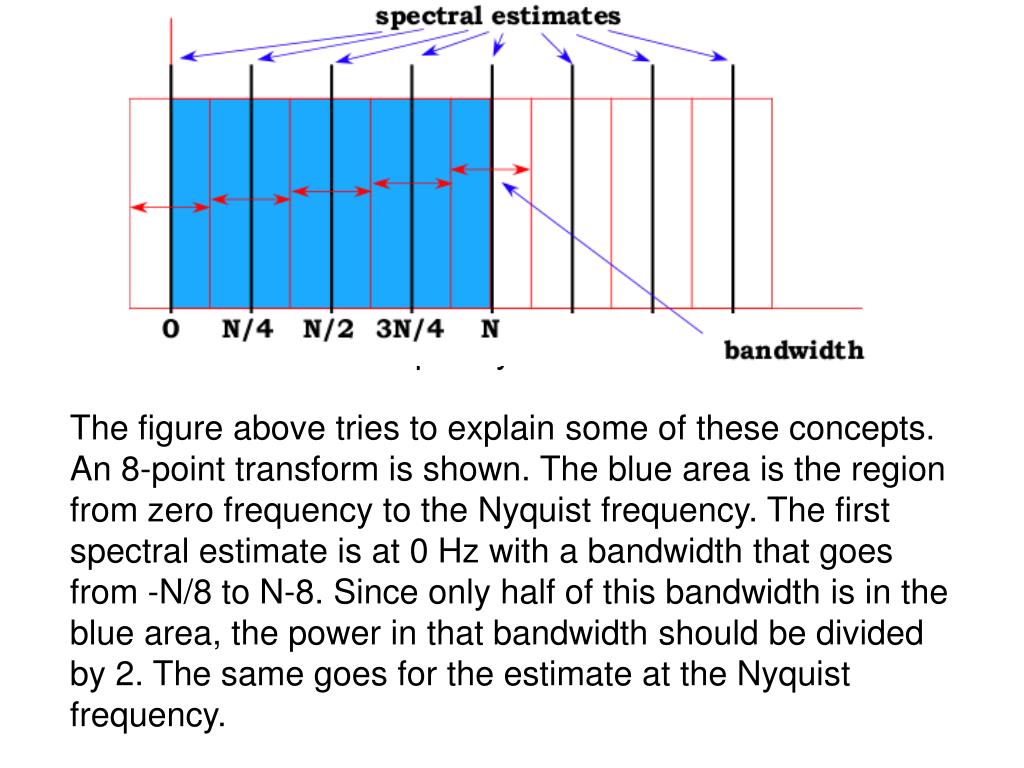 spectral estimates

0 N/4 N/2 3N/4 N

bandwidth

The figure above tries to explain some of these concepts. An 8-point transform is shown. The blue area is the region from zero frequency to the Nyquist frequency. The first spectral estimate is at 0 Hz with a bandwidth that goes from -N/8 to N-8. Since only half of this bandwidth is in the blue area, the power in that bandwidth should be divided by 2. The same goes for the estimate at the Nyquist frequency.